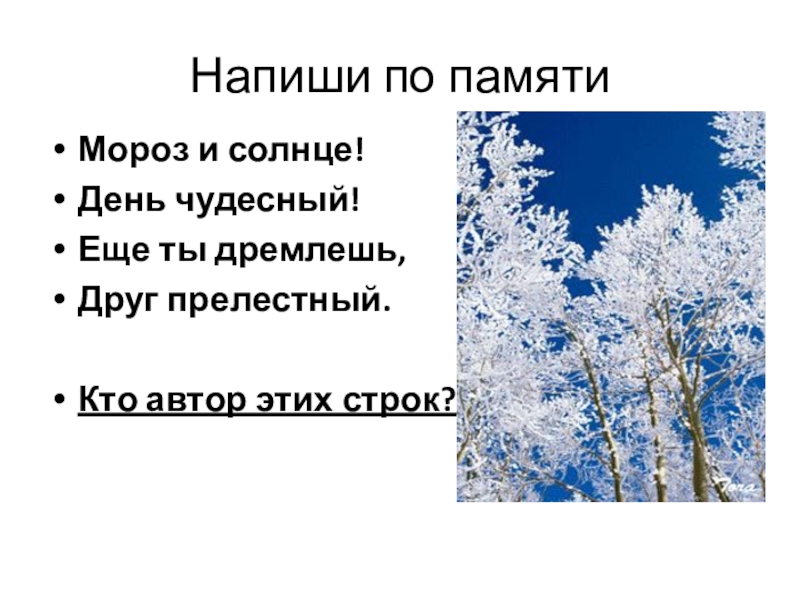 Напиши по памяти

• Мороз и солнце!
• День чудесный!
• Еще ты дремлешь,
• Друг прелестный.

• Кто автор этих строк?

Tora